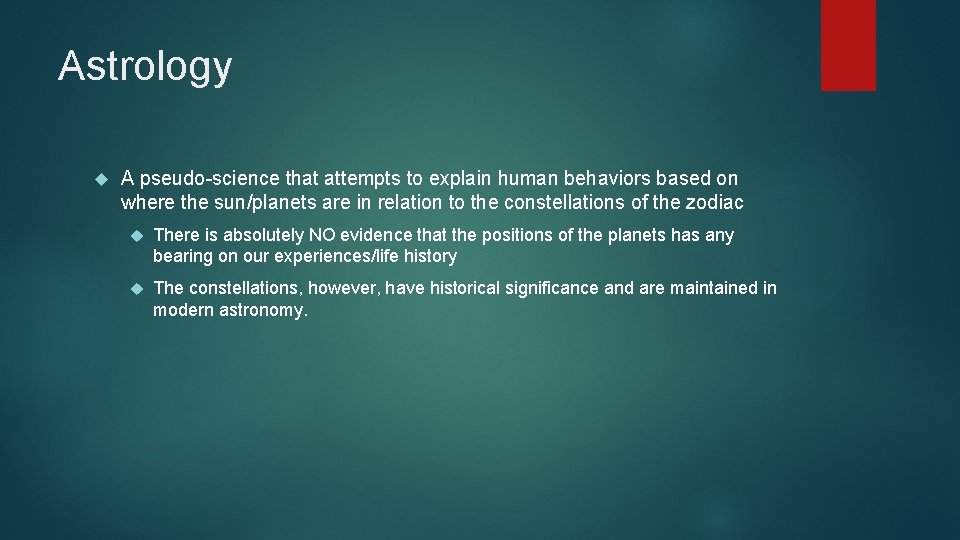 Astrology

A pseudo-science that attempts to explain human behaviors based on where the sun/planets are in relation to the constellations of the zodiac

There is absolutely NO evidence that the positions of the planets has any bearing on our experiences/life history

The constellations, however, have historical significance and are maintained in modern astronomy.